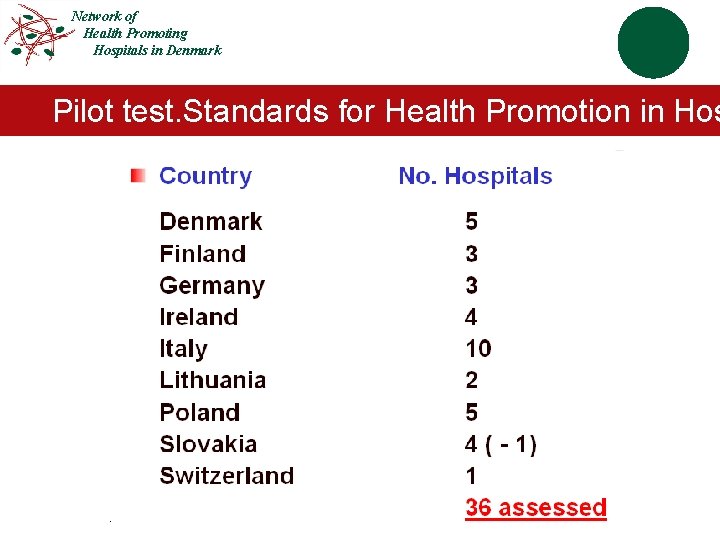 Network of
Health Promoting
Hospitals in Denmark

Pilot test.Standards for Health Promotion in Hos

| Country | No. Hospitals |
|---|---|
| Denmark | 5 |
| Finland | 3 |
| Germany | 3 |
| Ireland | 4 |
| Italy | 10 |
| Lithuania | 2 |
| Poland | 5 |
| Slovakia | 4 ( - 1) |
| Switzerland | 1 |
| | 36 assessed |